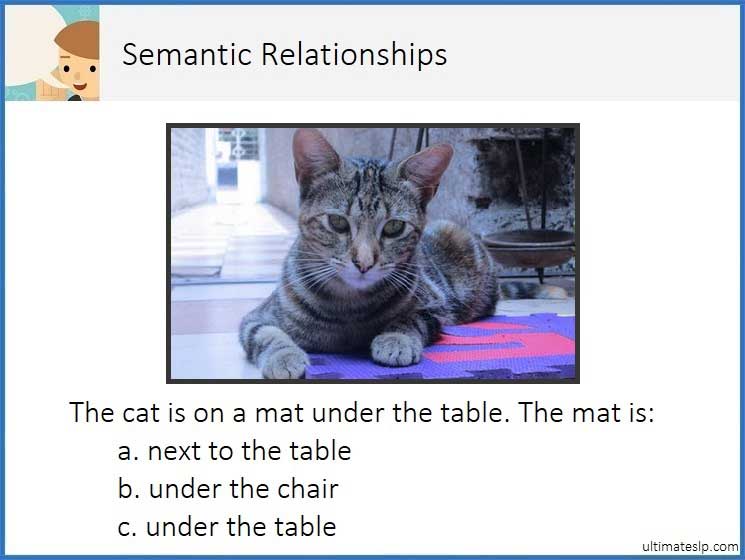 Semantic Relationships

The cat is on a mat under the table. The mat is:
a. next to the table
b. under the chair
c. under the table

ultimateslp.com